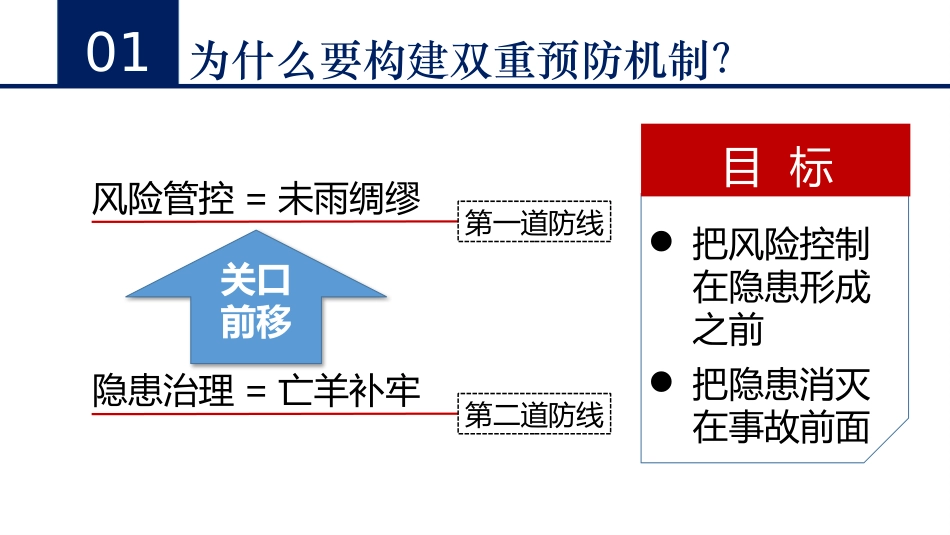 01 为什么要构建双重预防机制?

风险管控 = 未雨绸缪

第一道防线

关口前移

隐患治理 = 亡羊补牢

第二道防线

目 标

● 把风险控制在隐患形成之前

● 把隐患消灭在事故前面